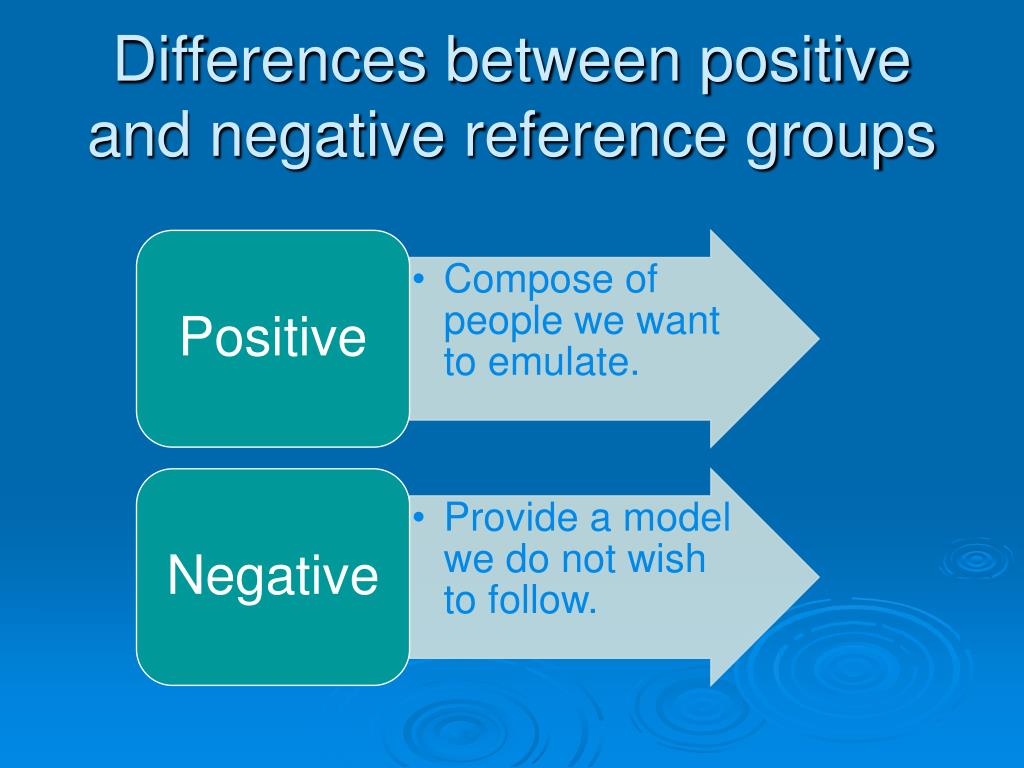 Differences between positive and negative reference groups

Positive

• Compose of people we want to emulate.

Negative

• Provide a model we do not wish to follow.